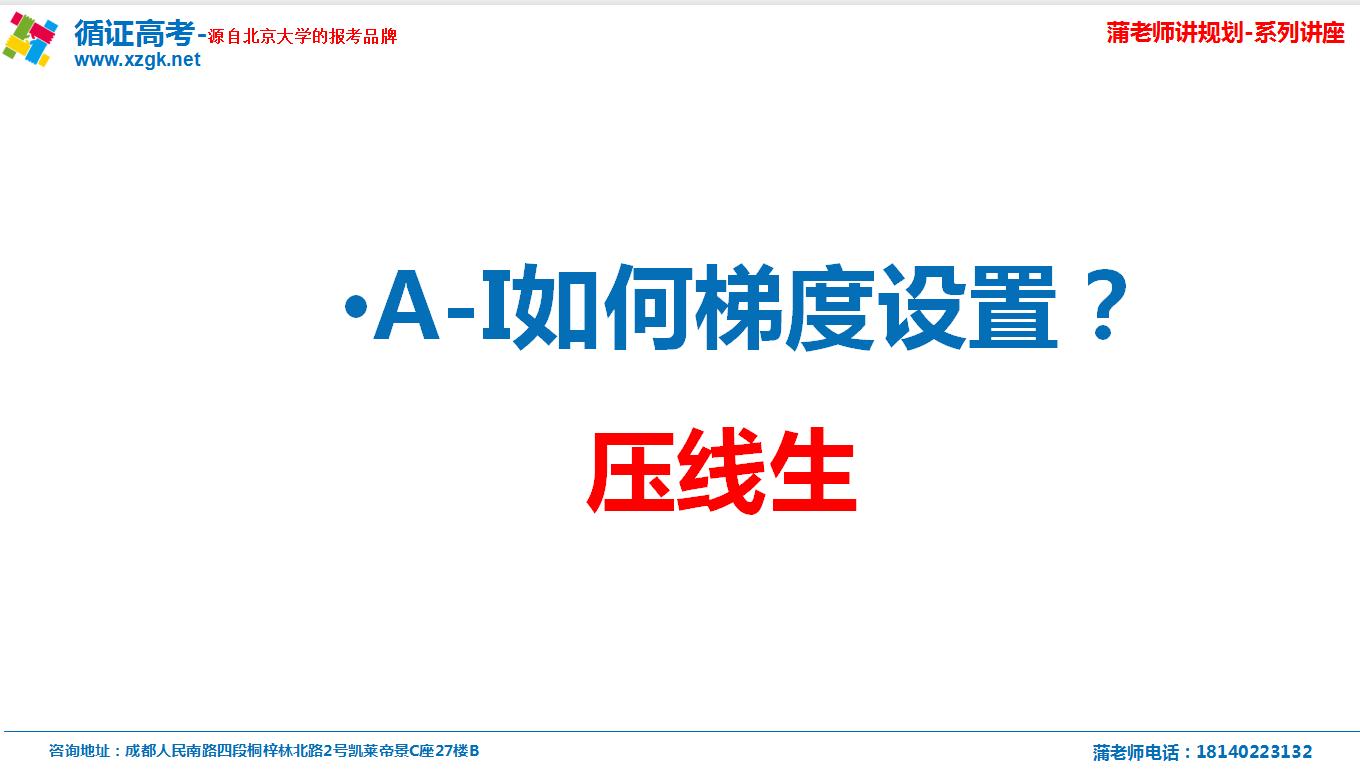 循证高考-源自北京大学的报考品牌
www.xzgk.net

蒲老师讲规划-系列讲座

·A-I如何梯度设置？

压线生

咨询地址：成都人民南路四段桐梓林北路2号凯莱帝景C座27楼B

蒲老师电话：18140223132